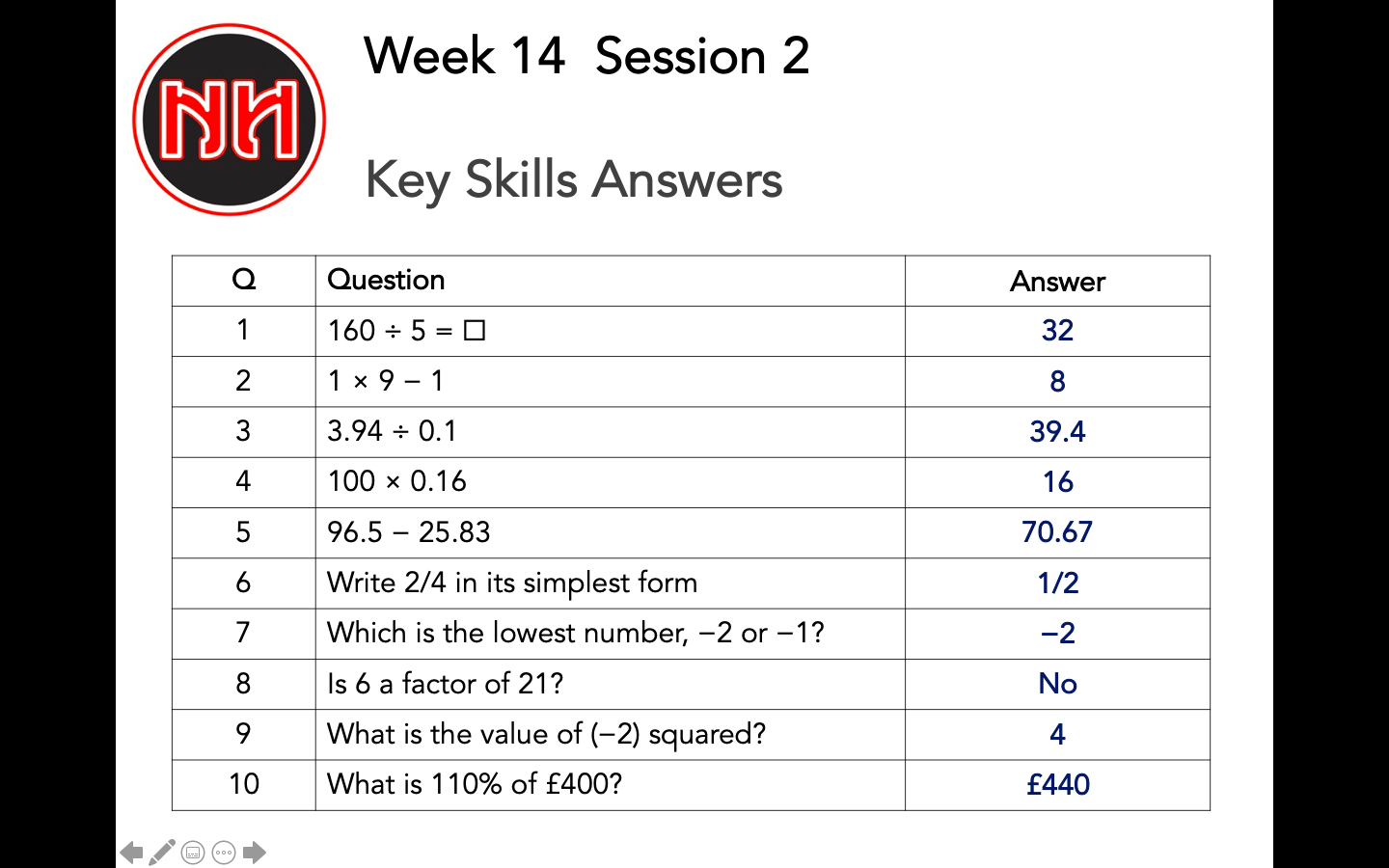 NN

Week 14 Session 2

Key Skills Answers

| Q | Question | Answer |
|---|---|---|
| 1 | $160 \div 5 = \square$ | 32 |
| 2 | $1 \times 9 - 1$ | 8 |
| 3 | $3.94 \div 0.1$ | 39.4 |
| 4 | $100 \times 0.16$ | 16 |
| 5 | $96.5 - 25.83$ | 70.67 |
| 6 | Write 2/4 in its simplest form | 1/2 |
| 7 | Which is the lowest number, −2 or −1? | −2 |
| 8 | Is 6 a factor of 21? | No |
| 9 | What is the value of (−2) squared? | 4 |
| 10 | What is 110% of £400? | £440 |